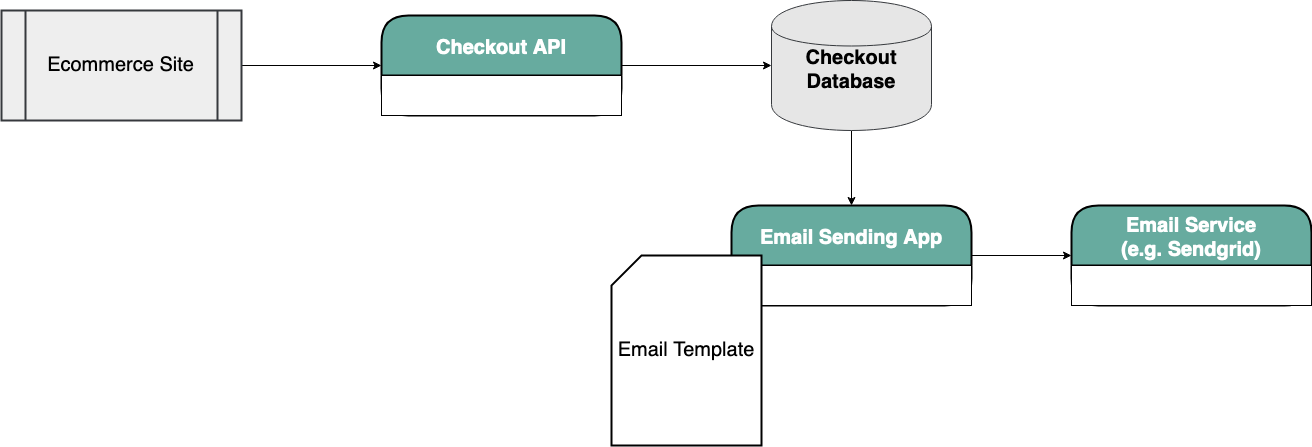 Ecommerce Site

Checkout API

Checkout Database

Email Sending App

Email Service (e.g. Sendgrid)

Email Template